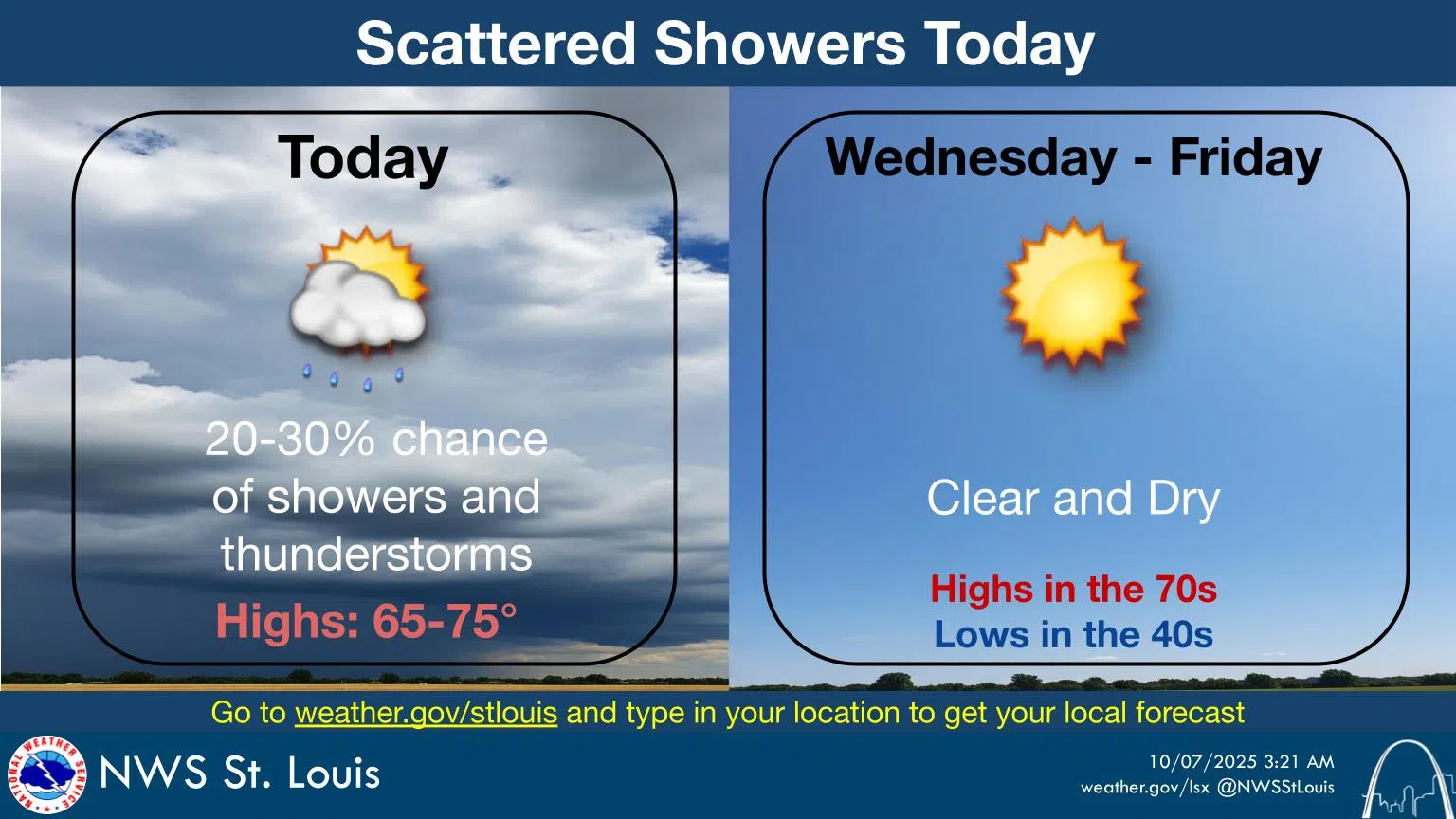 Scattered Showers Today

Today

20-30% chance of showers and thunderstorms

Highs: 65-75°

Wednesday - Friday

Clear and Dry

Highs in the 70s
Lows in the 40s

Go to weather.gov/stlouis and type in your location to get your local forecast

NATIONAL WEATHER SERVICE

NWS St. Louis

10/07/2025 3:21 AM
weather.gov/lsx @NWSStLouis